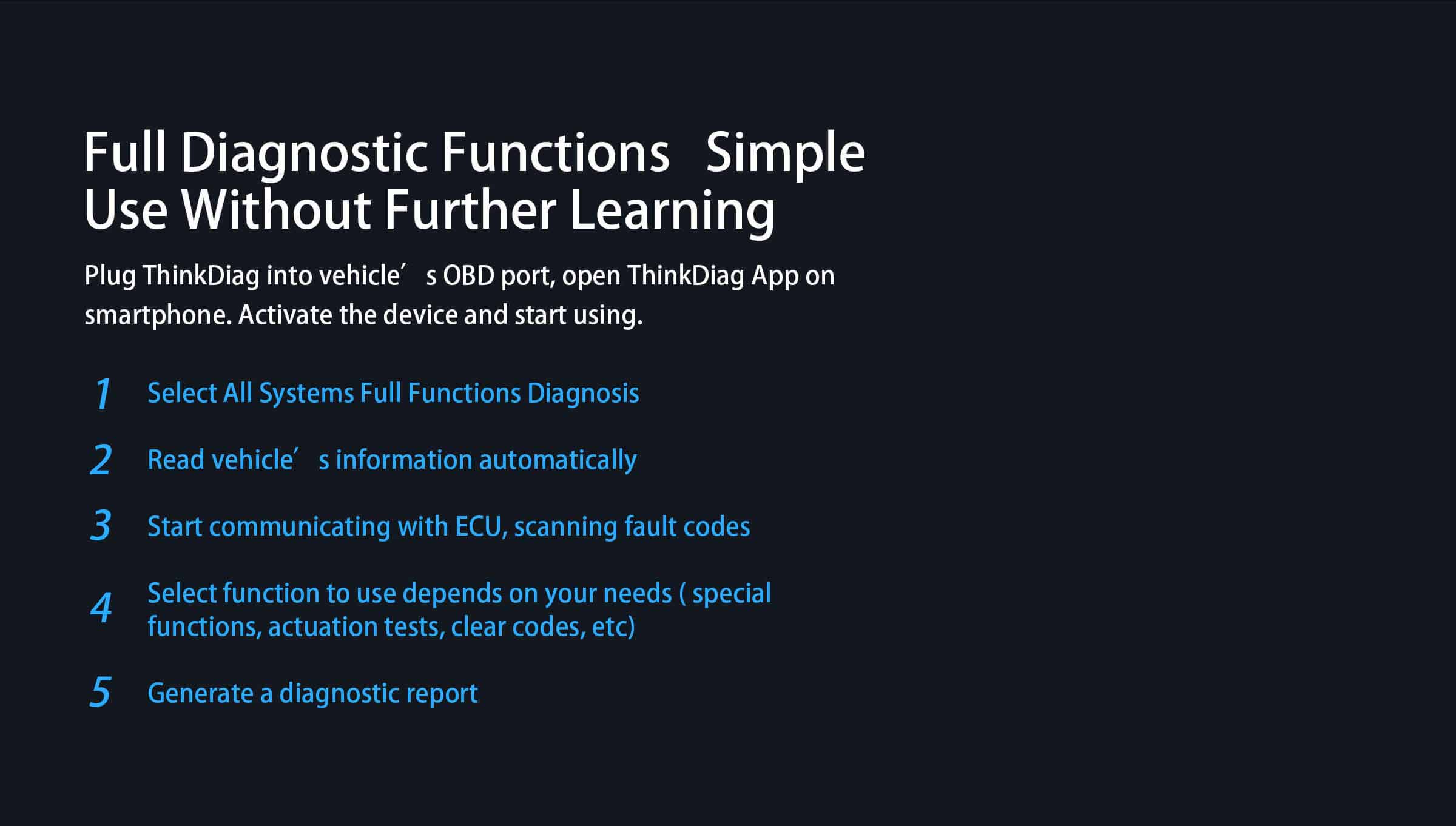 Full Diagnostic Functions Simple Use Without Further Learning

Plug ThinkDiag into vehicle′ s OBD port, open ThinkDiag App on smartphone. Activate the device and start using.

1 Select All Systems Full Functions Diagnosis

2 Read vehicle′ s information automatically

3 Start communicating with ECU, scanning fault codes

4 Select function to use depends on your needs ( special functions, actuation tests, clear codes, etc)

5 Generate a diagnostic report